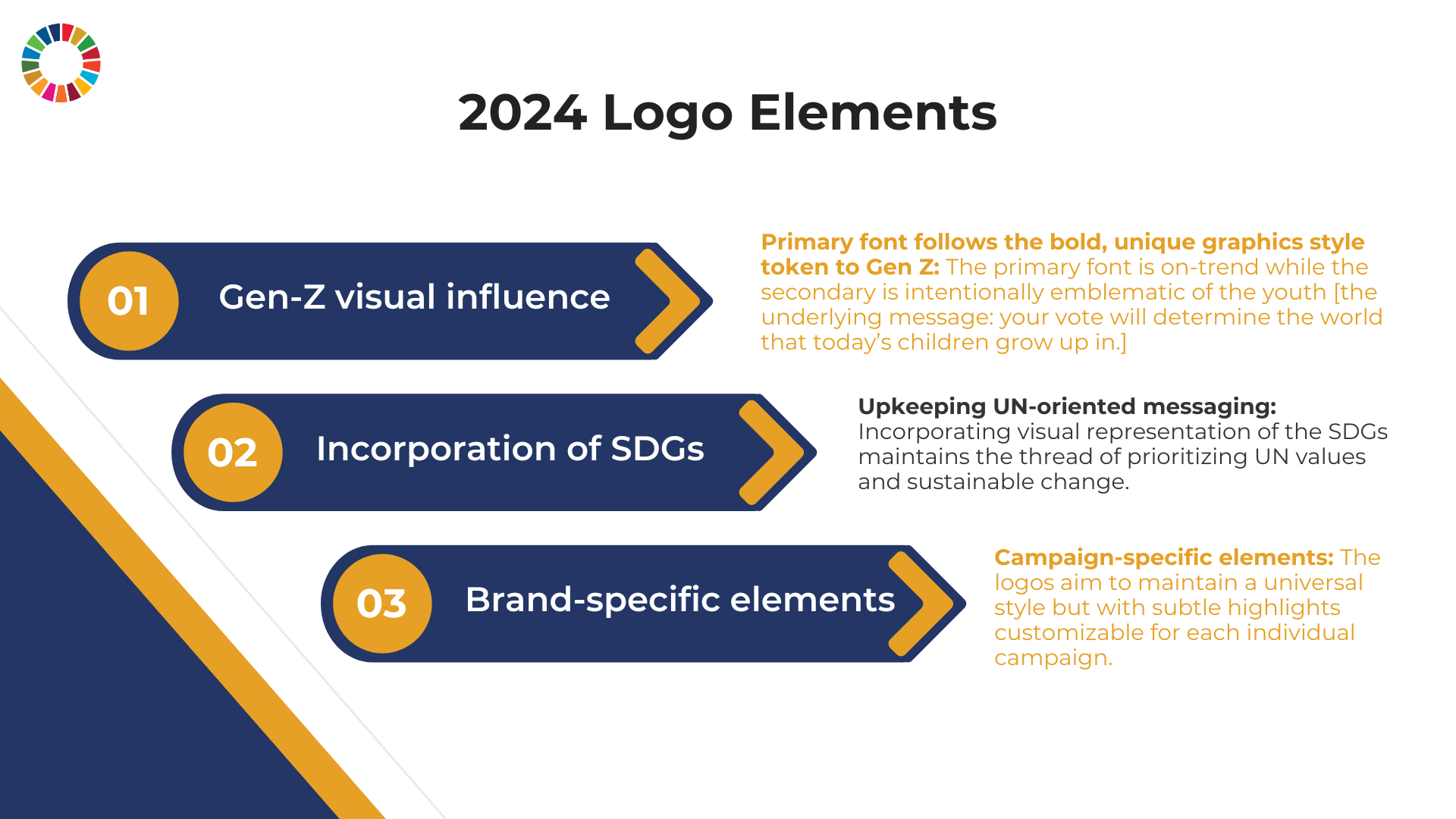 2024 Logo Elements

01 Gen-Z visual influence

Primary font follows the bold, unique graphics style token to Gen Z: The primary font is on-trend while the secondary is intentionally emblematic of the youth [the underlying message: your vote will determine the world that today's children grow up in.]

02 Incorporation of SDGs

Upkeeping UN-oriented messaging: Incorporating visual representation of the SDGs maintains the thread of prioritizing UN values and sustainable change.

03 Brand-specific elements

Campaign-specific elements: The logos aim to maintain a universal style but with subtle highlights customizable for each individual campaign.